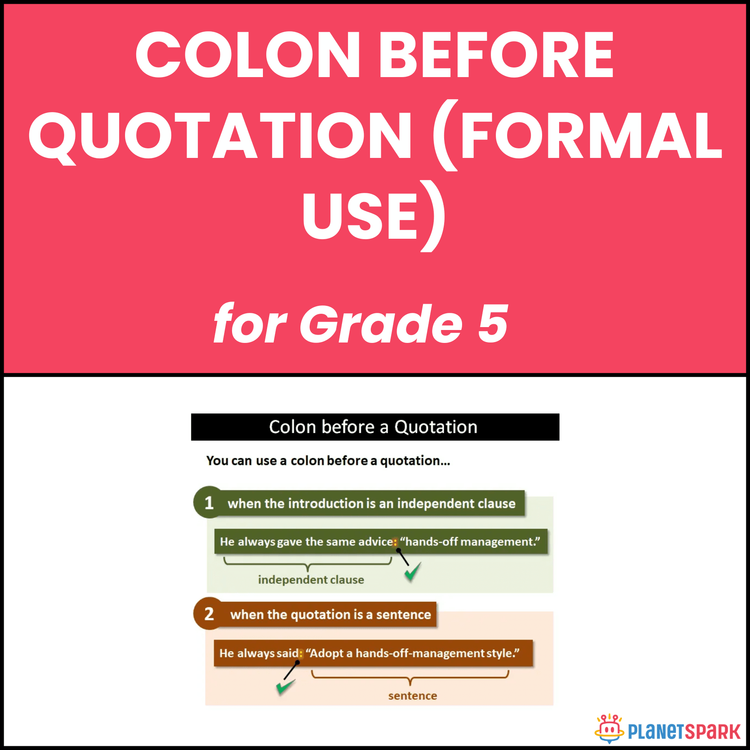 COLON BEFORE QUOTATION (FORMAL USE)

for Grade 5

Colon before a Quotation

You can use a colon before a quotation...

1 when the introduction is an independent clause

He always gave the same advice: "hands-off management."

independent clause

2 when the quotation is a sentence

He always said: "Adopt a hands-off-management style."

sentence

PLANETSPARK